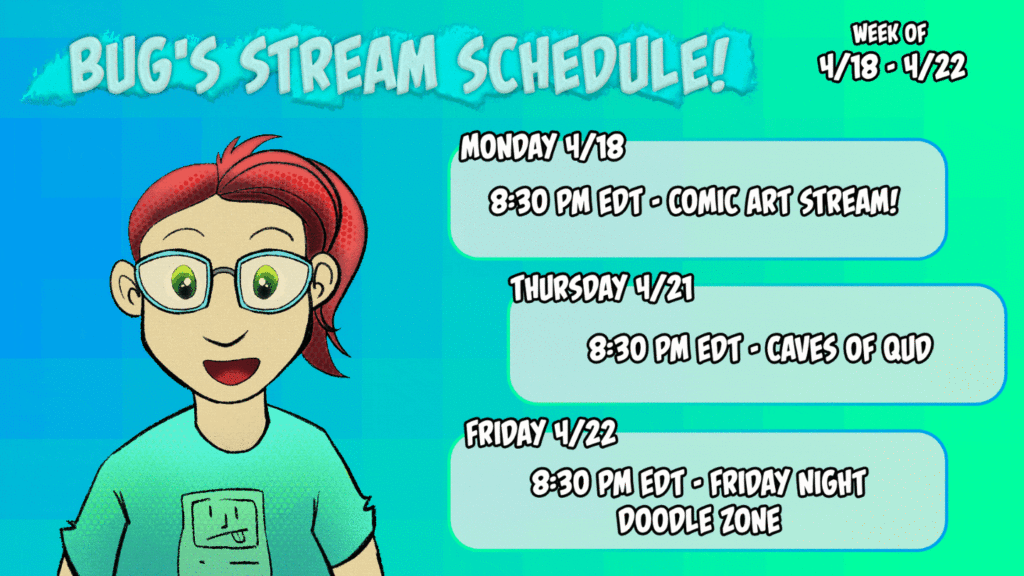 BUG'S STREAM SCHEDULE!

WEEK OF
4/18 - 4/22

MONDAY 4/18
8:30 PM EDT - COMIC ART STREAM!

THURSDAY 4/21
8:30 PM EDT - CAVES OF QUD

FRIDAY 4/22
8:30 PM EDT - FRIDAY NIGHT DOODLE ZONE